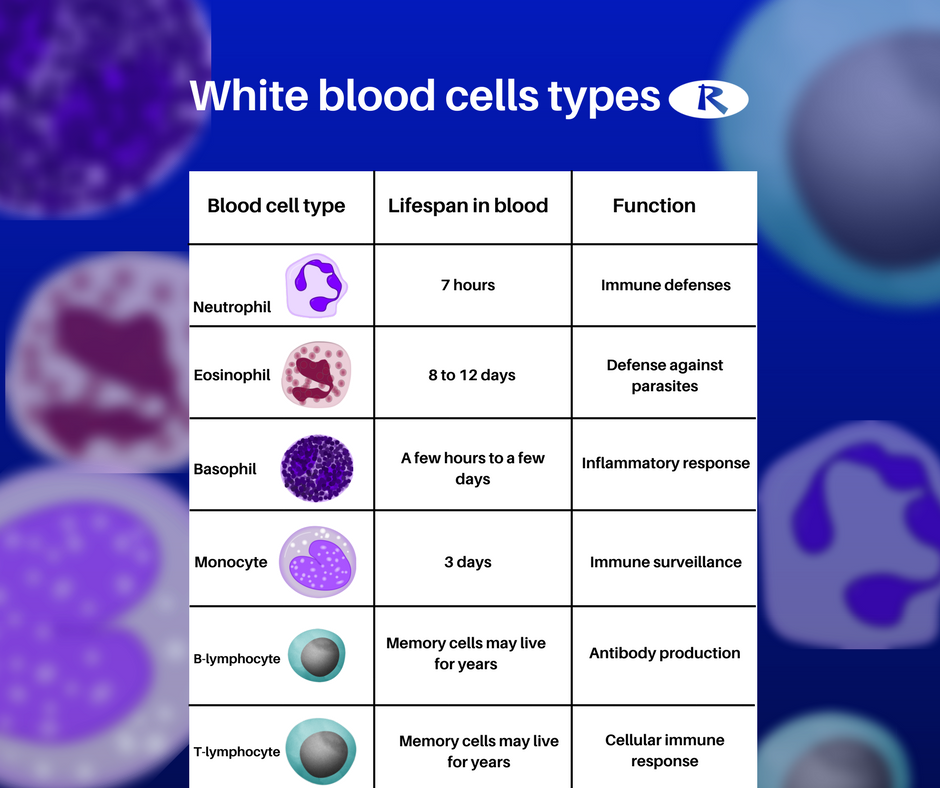 White blood cells types R

| Blood cell type | Lifespan in blood | Function |
|---|---|---|
| Neutrophil | 7 hours | Immune defenses |
| Eosinophil | 8 to 12 days | Defense against parasites |
| Basophil | A few hours to a few days | Inflammatory response |
| Monocyte | 3 days | Immune surveillance |
| B-lymphocyte | Memory cells may live for years | Antibody production |
| T-lymphocyte | Memory cells may live for years | Cellular immune response |